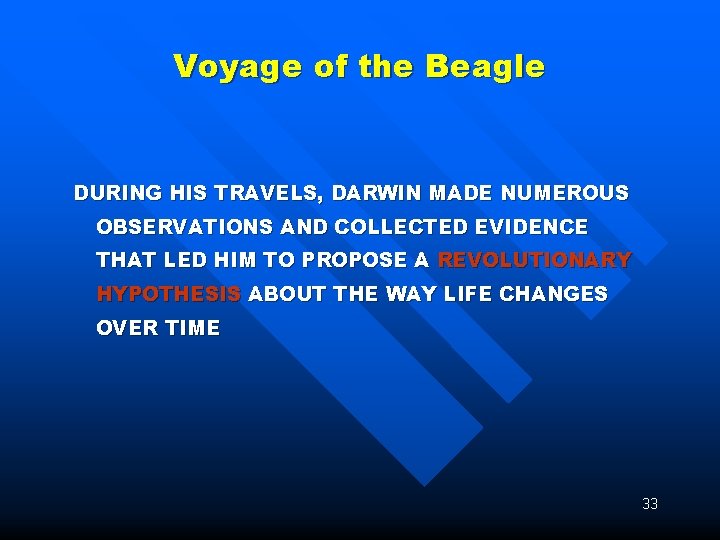 Voyage of the Beagle

DURING HIS TRAVELS, DARWIN MADE NUMEROUS OBSERVATIONS AND COLLECTED EVIDENCE THAT LED HIM TO PROPOSE A REVOLUTIONARY HYPOTHESIS ABOUT THE WAY LIFE CHANGES OVER TIME

33